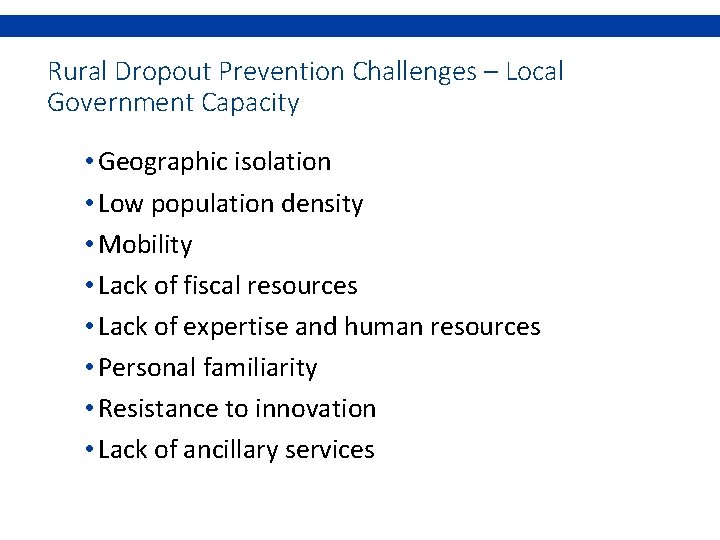 Rural Dropout Prevention Challenges – Local Government Capacity

• Geographic isolation
• Low population density
• Mobility
• Lack of fiscal resources
• Lack of expertise and human resources
• Personal familiarity
• Resistance to innovation
• Lack of ancillary services